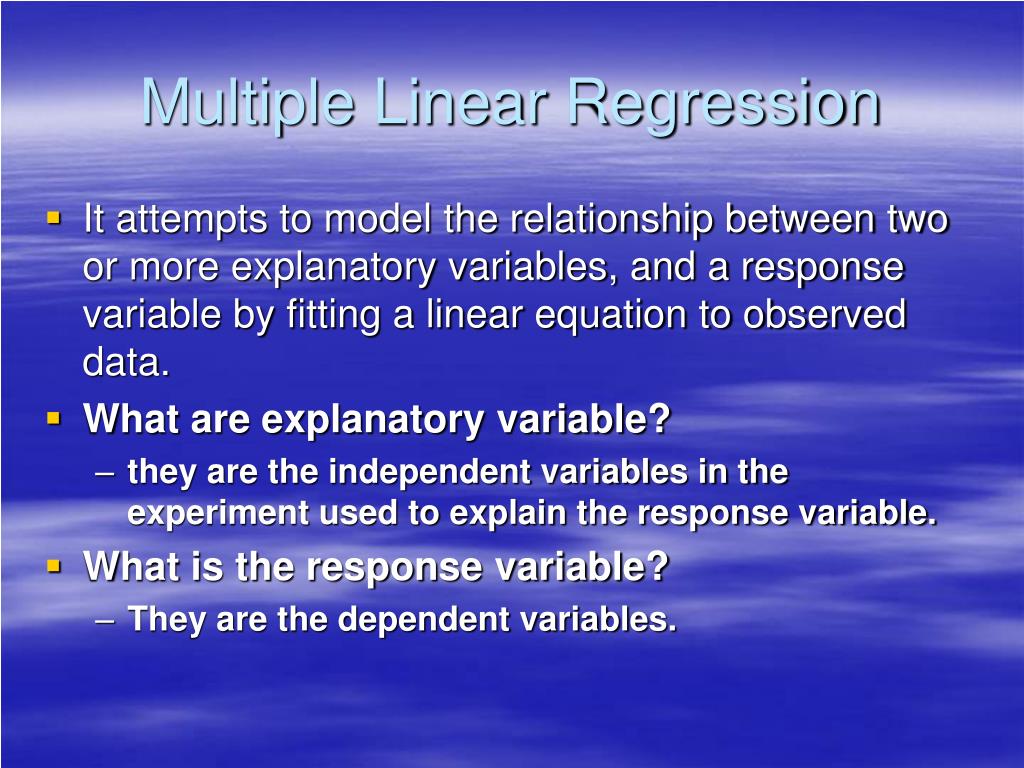 Multiple Linear Regression

▪ It attempts to model the relationship between two or more explanatory variables, and a response variable by fitting a linear equation to observed data.
▪ What are explanatory variable?
– they are the independent variables in the experiment used to explain the response variable.
▪ What is the response variable?
– They are the dependent variables.